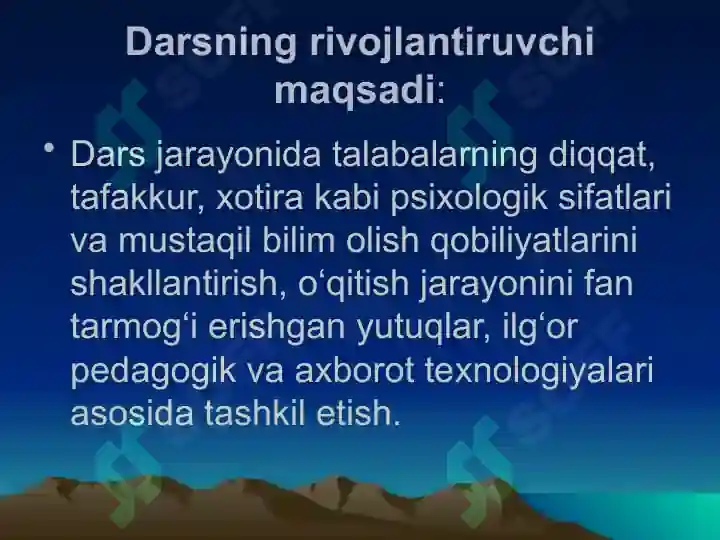 Darsning rivojlantiruvchi maqsadi:

• Dars jarayonida talabalarning diqqat, tafakkur, xotira kabi psixologik sifatlari va mustaqil bilim olish qobiliyatlarini shakllantirish, o‘qitish jarayonini fan tarmog‘i erishgan yutuqlar, ilg‘or pedagogik va axborot texnologiyalari asosida tashkil etish.